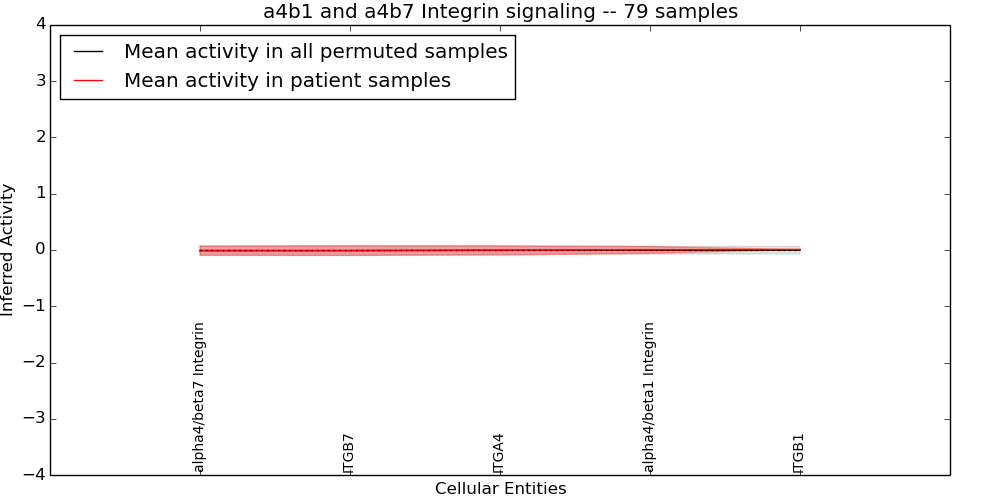 a4b1 and a4b7 Integrin signaling -- 79 samples

Mean activity in all permuted samples
Mean activity in patient samples

Inferred Activity

4
3
2
1
0
−1
−2
−3
−4

alpha4/beta7 Integrin
ITGB7
ITGA4
alpha4/beta1 Integrin
ITGB1

Cellular Entities